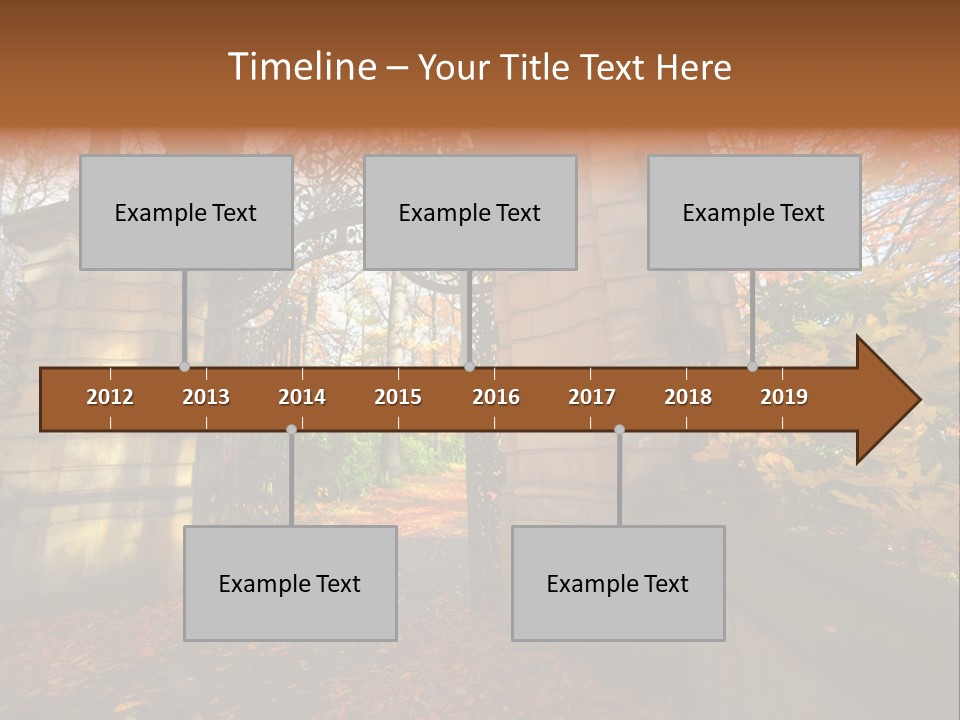 Timeline – Your Title Text Here

Example Text

Example Text

Example Text

2012 2013 2014 2015 2016 2017 2018 2019

Example Text

Example Text